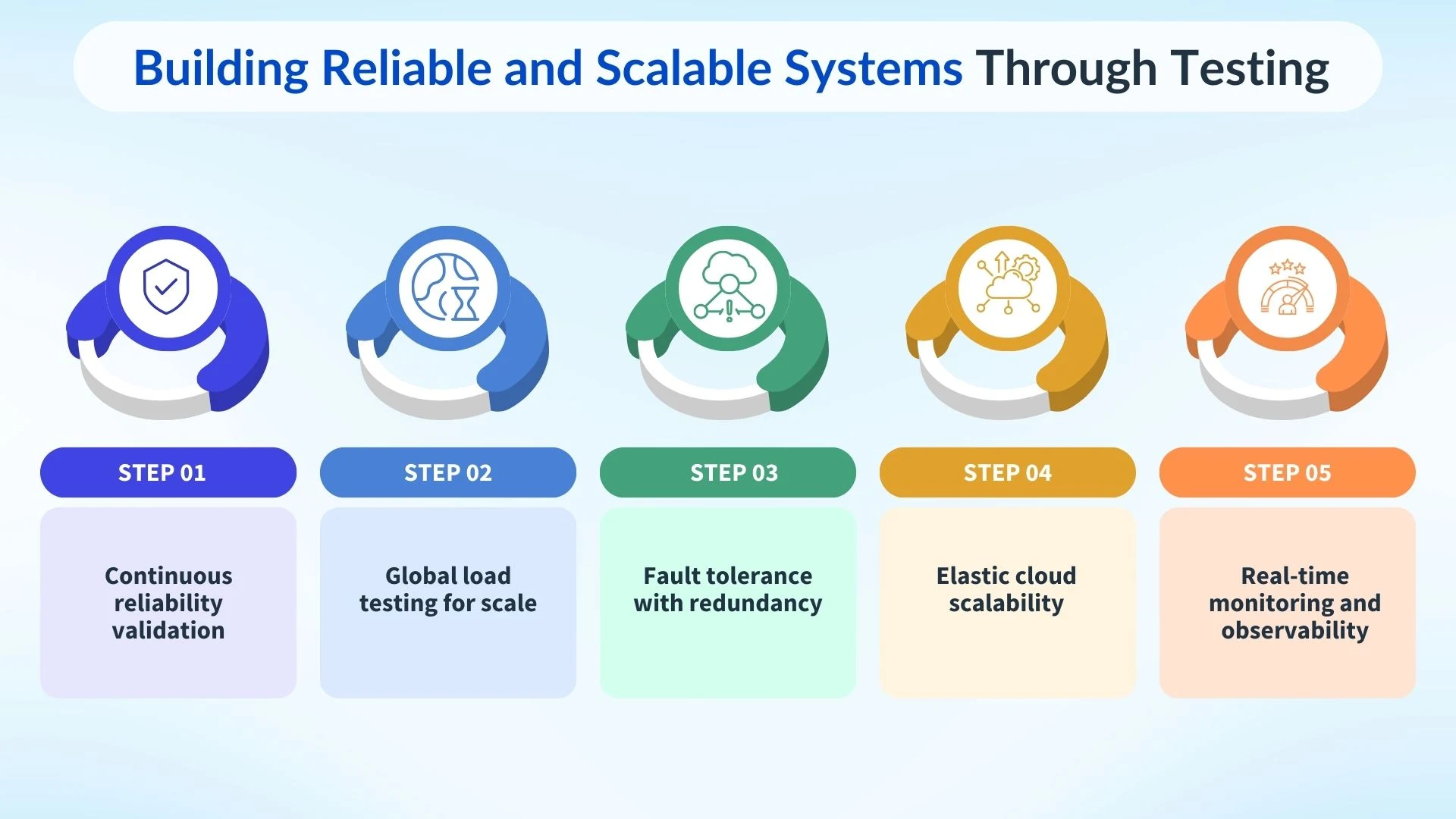 Building Reliable and Scalable Systems Through Testing

STEP 01

Continuous reliability validation

STEP 02

Global load testing for scale

STEP 03

Fault tolerance with redundancy

STEP 04

Elastic cloud scalability

STEP 05

Real-time monitoring and observability